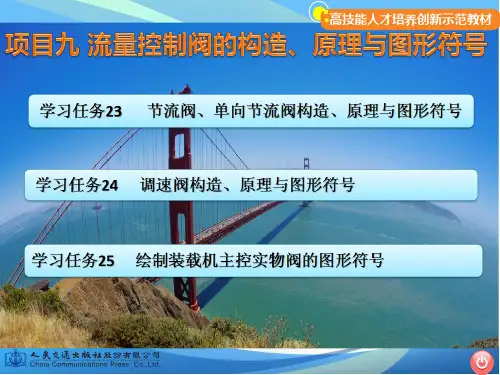 高技能人才培养创新示范教材

项目九 流量控制阀的构造、原理与图形符号

学习任务23 节流阀、单向节流阀构造、原理与图形符号

学习任务24 调速阀构造、原理与图形符号

学习任务25 绘制装载机主控实物阀的图形符号

人民交通出版社股份有限公司
China Communications Press Co.,Ltd.